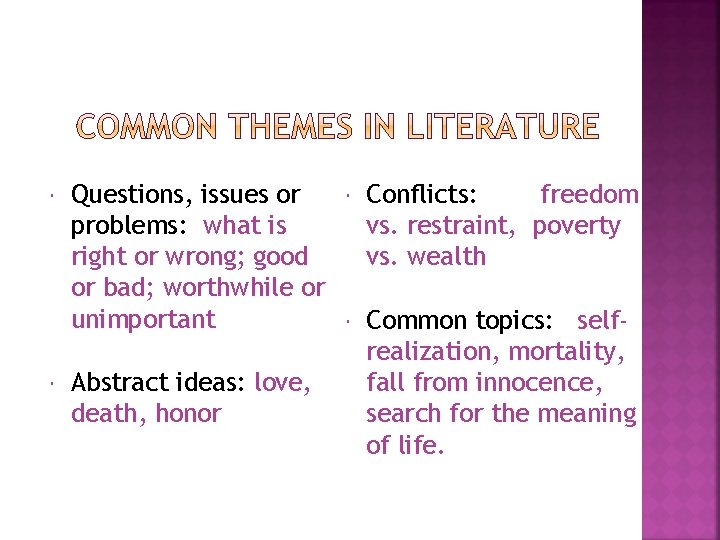 COMMON THEMES IN LITERATURE

Questions, issues or problems: what is right or wrong; good or bad; worthwhile or unimportant

Abstract ideas: love, death, honor

Conflicts: freedom vs. restraint, poverty vs. wealth

Common topics: self-realization, mortality, fall from innocence, search for the meaning of life.